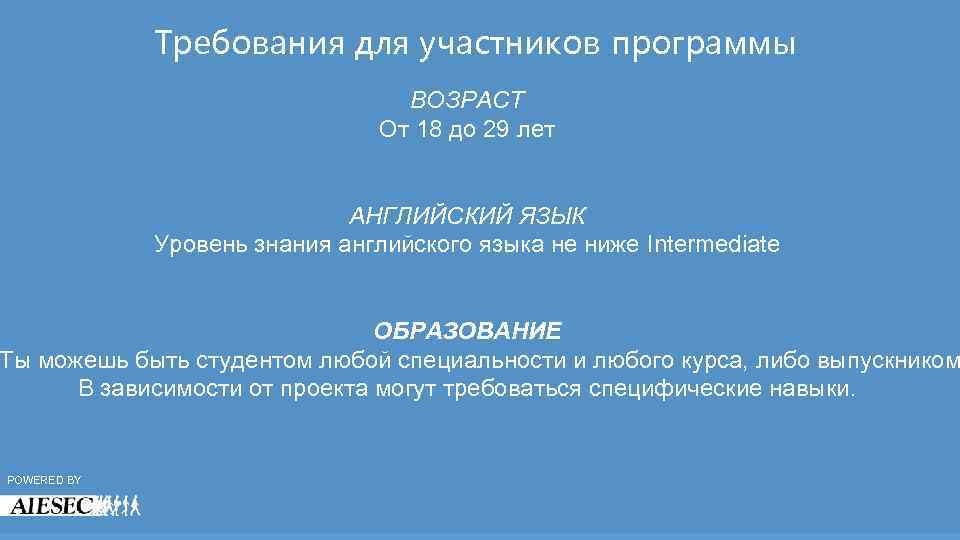 Требования для участников программы

ВОЗРАСТ
От 18 до 29 лет

АНГЛИЙСКИЙ ЯЗЫК
Уровень знания английского языка не ниже Intermediate

ОБРАЗОВАНИЕ
Ты можешь быть студентом любой специальности и любого курса, либо выпускником
В зависимости от проекта могут требоваться специфические навыки.

POWERED BY
AIESEC